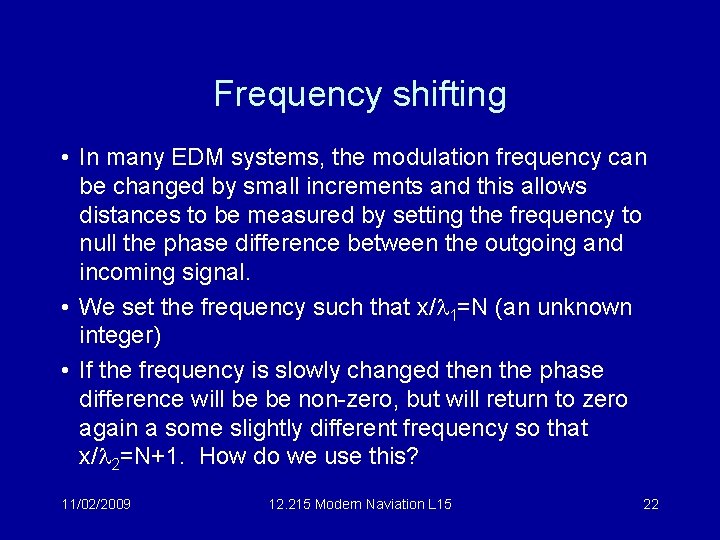 Frequency shifting

• In many EDM systems, the modulation frequency can be changed by small increments and this allows distances to be measured by setting the frequency to null the phase difference between the outgoing and incoming signal.

• We set the frequency such that $x/\lambda_1=N$ (an unknown integer)

• If the frequency is slowly changed then the phase difference will be be non-zero, but will return to zero again a some slightly different frequency so that $x/\lambda_2=N+1$. How do we use this?

11/02/2009

12.215 Modern Naviation L15

22